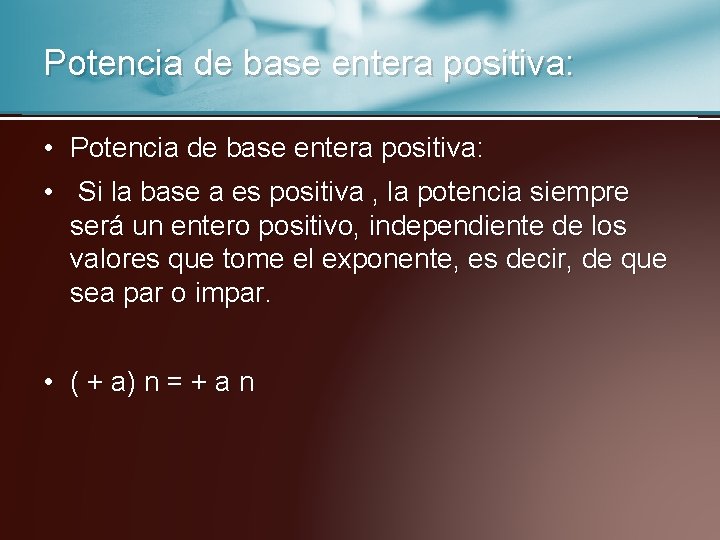 Potencia de base entera positiva:

• Potencia de base entera positiva:

• Si la base a es positiva , la potencia siempre será un entero positivo, independiente de los valores que tome el exponente, es decir, de que sea par o impar.

• ( + a) n = + a n